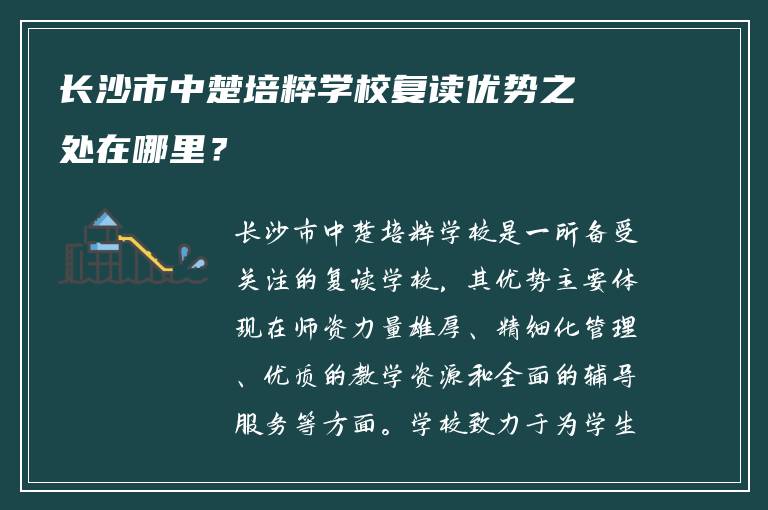 长沙市中楚培粹学校复读优势之处在哪里？

长沙市中楚培粹学校是一所备受关注的复读学校，其优势主要体现在师资力量雄厚、精细化管理、优质的教学资源和全面的辅导服务等方面。学校致力于为学生